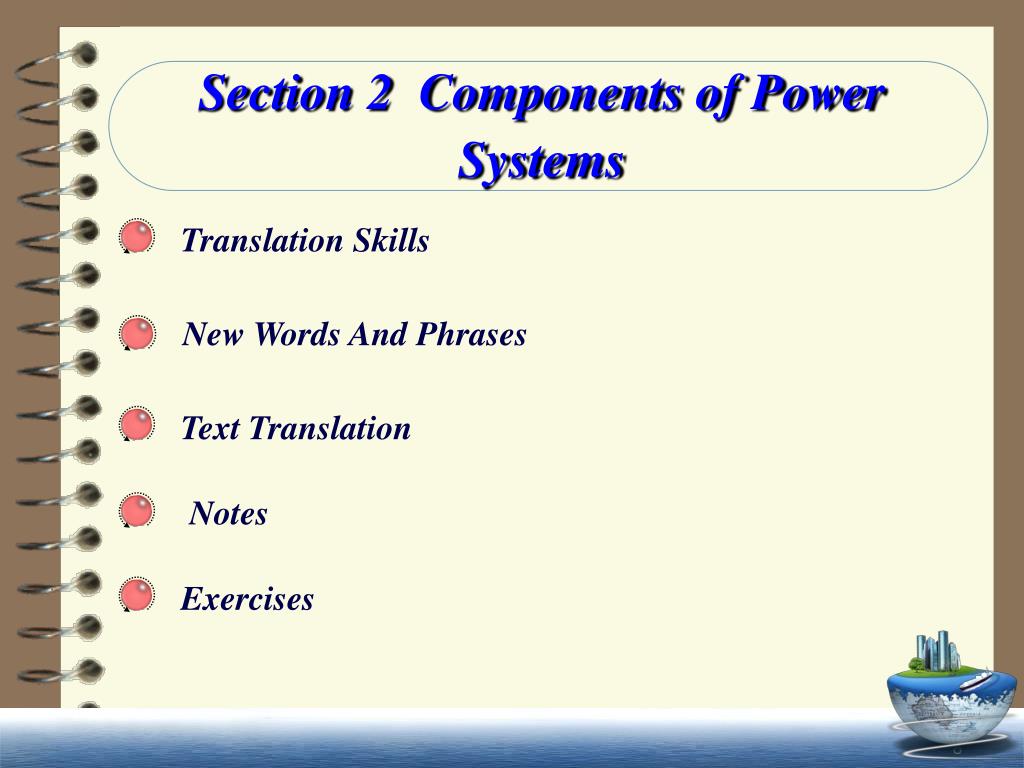 Section 2 Components of Power Systems

Translation Skills

New Words And Phrases

Text Translation

Notes

Exercises